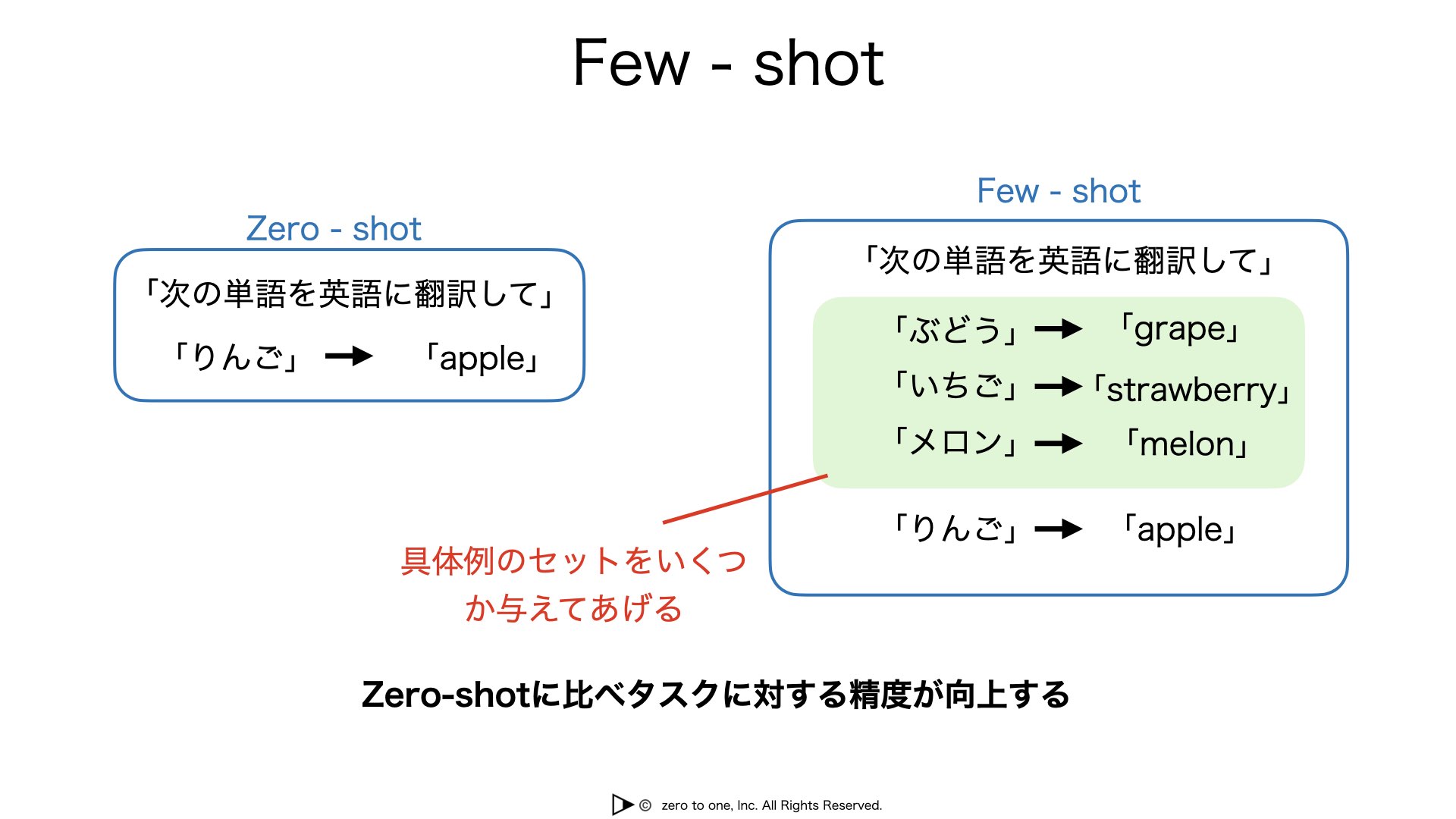 Few - shot

Zero - shot

「次の単語を英語に翻訳して」

「りんご」 → 「apple」

Few - shot

「次の単語を英語に翻訳して」

「ぶどう」 → 「grape」
「いちご」 → 「strawberry」
「メロン」 → 「melon」

「りんご」 → 「apple」

具体例のセットをいくつか与えてあげる

Zero-shotに比べタスクに対する精度が向上する

© zero to one, Inc. All Rights Reserved.